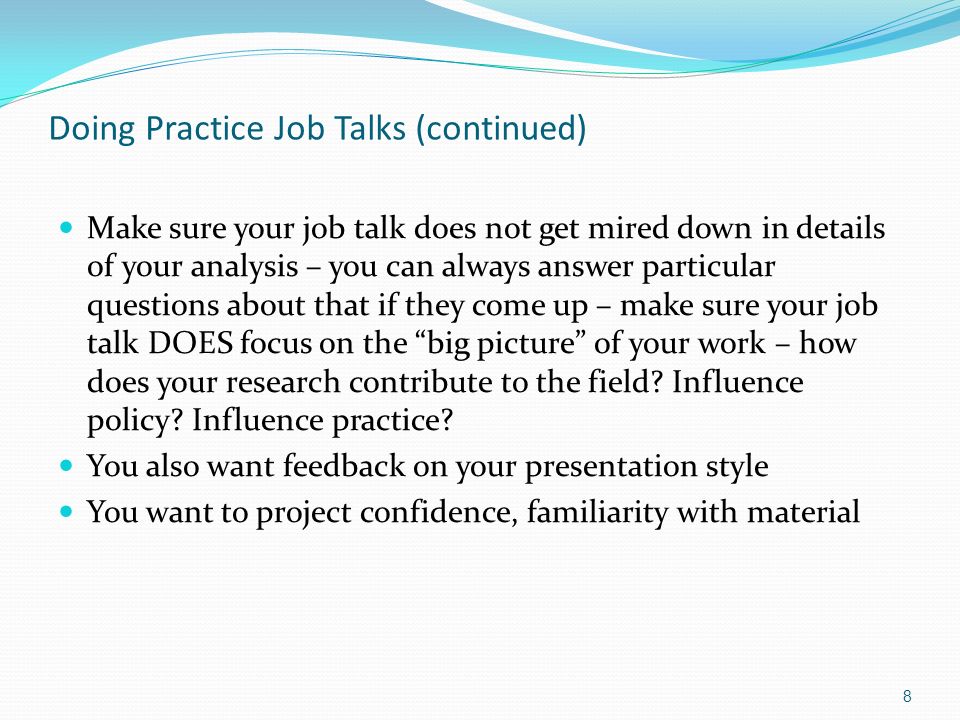 Doing Practice Job Talks (continued)

- Make sure your job talk does not get mired down in details of your analysis – you can always answer particular questions about that if they come up – make sure your job talk DOES focus on the “big picture” of your work – how does your research contribute to the field? Influence policy? Influence practice?
- You also want feedback on your presentation style
- You want to project confidence, familiarity with material

8